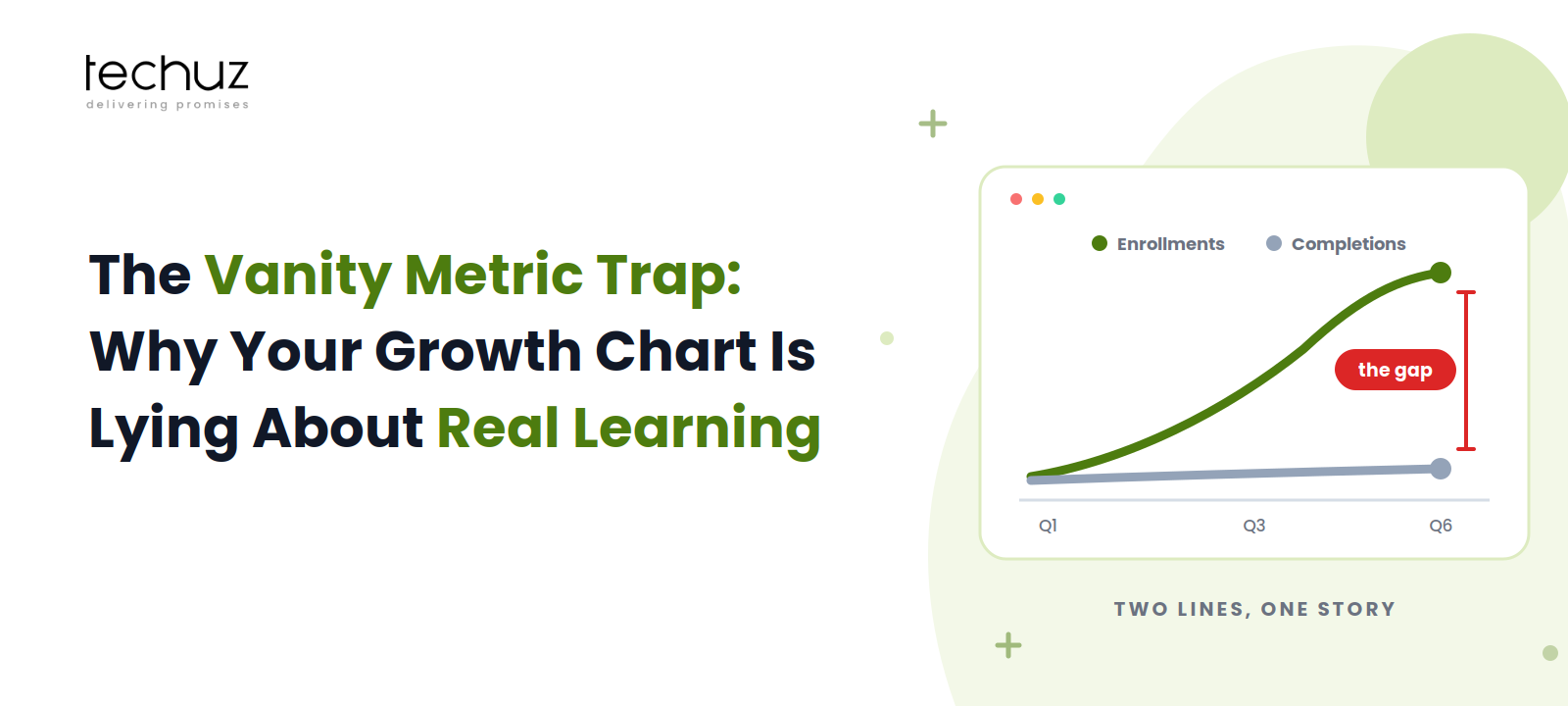 techuz
delivering promises

The Vanity Metric Trap: Why Your Growth Chart Is Lying About Real Learning

Enrollments Completions

the gap

Q1 Q3 Q6

TWO LINES, ONE STORY